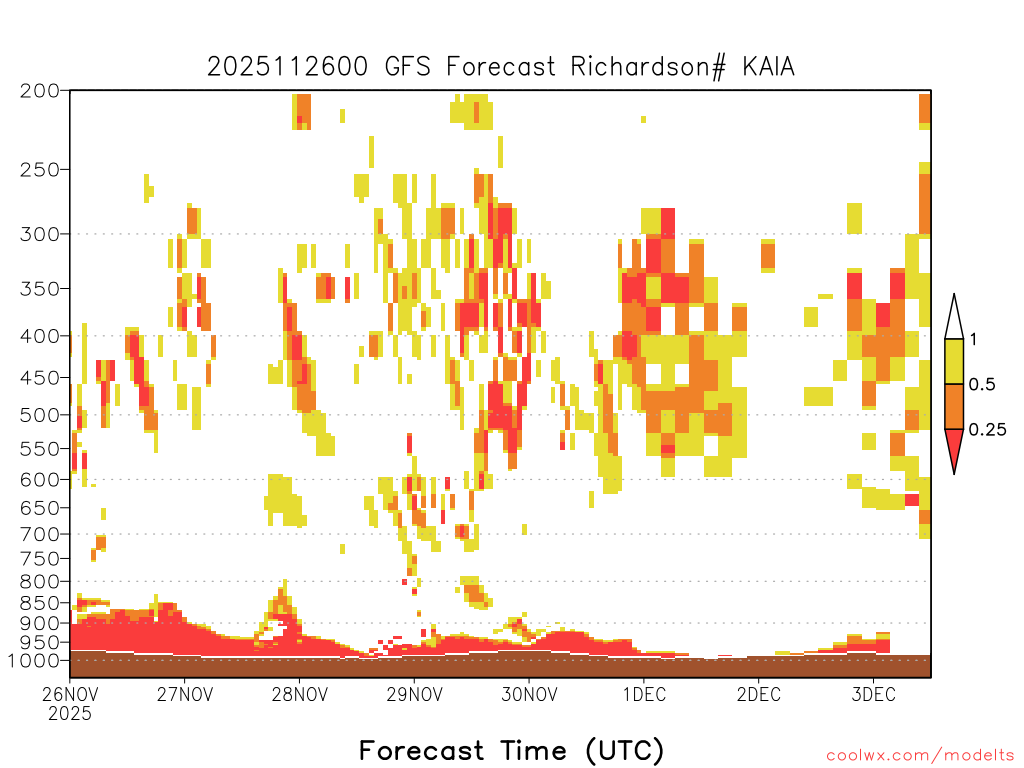 2025112600 GFS Forecast Richardson# KAIA

200
250
300
350
400
450
500
550
600
650
700
750
800
850
900
950
1000

1
0.5
0.25

26NOV
2025
27NOV
28NOV
29NOV
30NOV
1DEC
2DEC
3DEC

Forecast Time (UTC)

coolwx.com/modelts